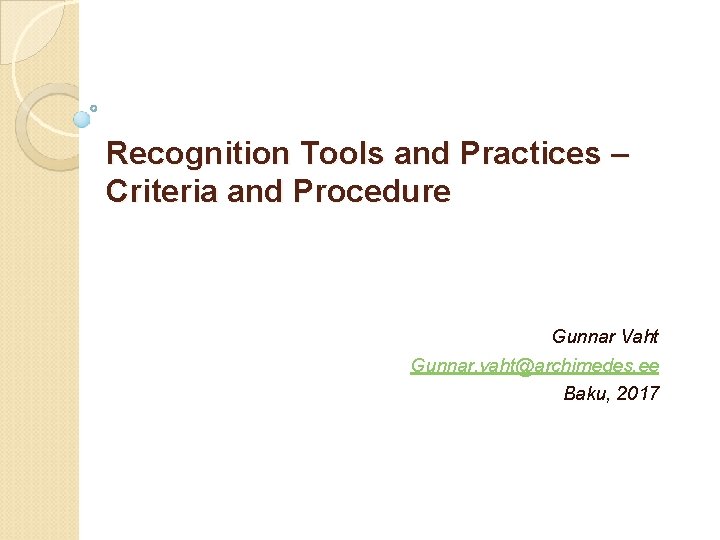 Recognition Tools and Practices – Criteria and Procedure

Gunnar Vaht
Gunnar.vaht@archimedes.ee
Baku, 2017